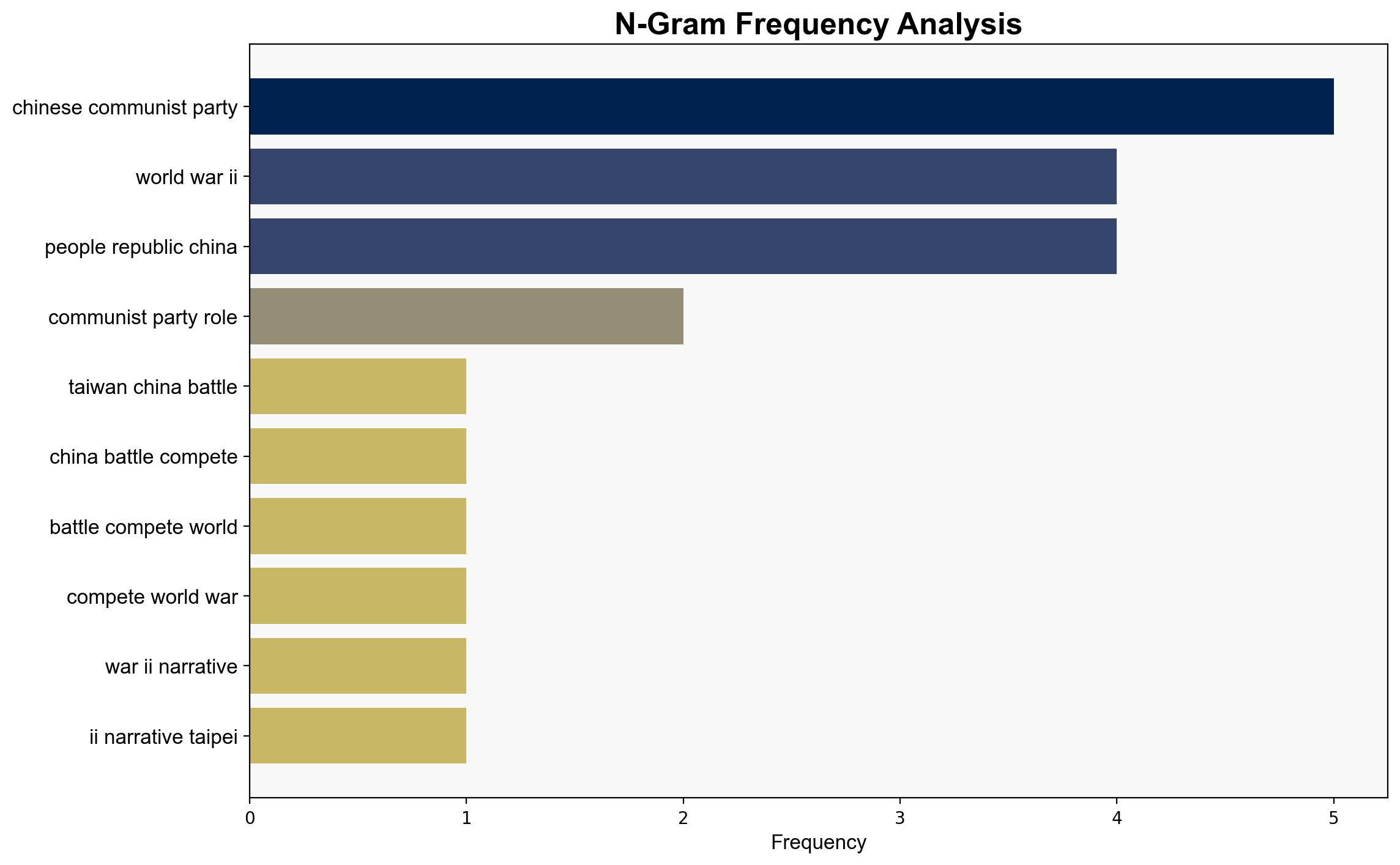 N-Gram Frequency Analysis

chinese communist party
world war ii
people republic china
communist party role
taiwan china battle
china battle compete
battle compete world
compete world war
war ii narrative
ii narrative taipei

0
1
2
3
4
5
Frequency